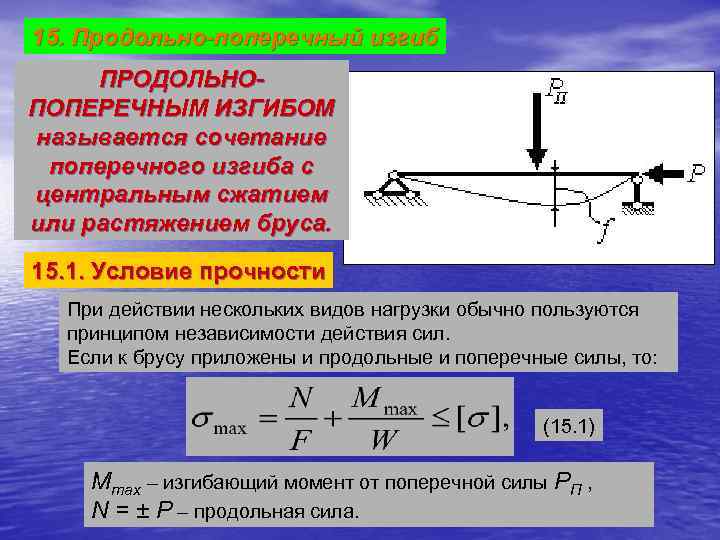 15. Продольно-поперечный изгиб

ПРОДОЛЬНО-ПОПЕРЕЧНЫМ ИЗГИБОМ называется сочетание поперечного изгиба с центральным сжатием или растяжением бруса.

$P_П$

$P$

$f$

15.1. Условие прочности

При действии нескольких видов нагрузки обычно пользуются принципом независимости действия сил.
Если к брусу приложены и продольные и поперечные силы, то:

$\sigma_{\max} = \frac{N}{F} + \frac{M_{\max}}{W} \leq [\sigma],$

(15.1)

$M_{max}$ – изгибающий момент от поперечной силы $P_П$ ,
$N = \pm P$ – продольная сила.